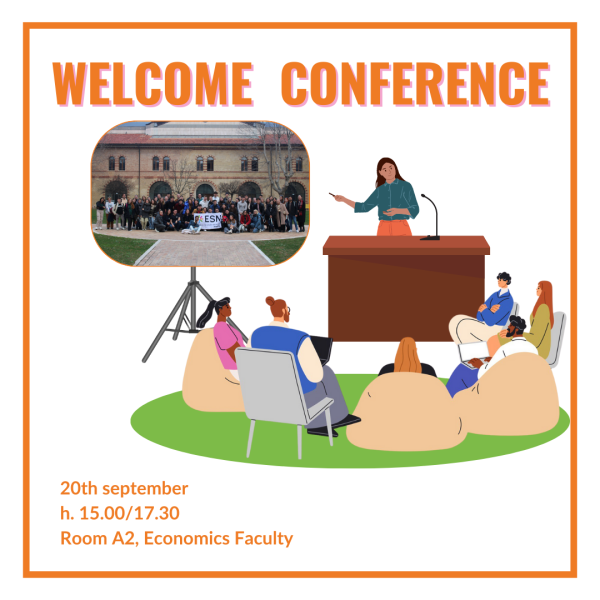 WELCOME CONFERENCE

ESN

20th september
h. 15.00/17.30
Room A2, Economics Faculty